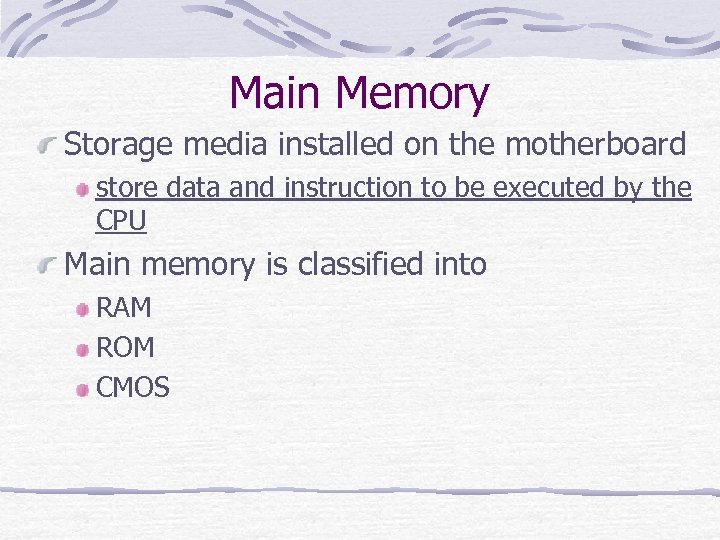 Main Memory

Storage media installed on the motherboard

store data and instruction to be executed by the CPU

Main memory is classified into

RAM

ROM

CMOS